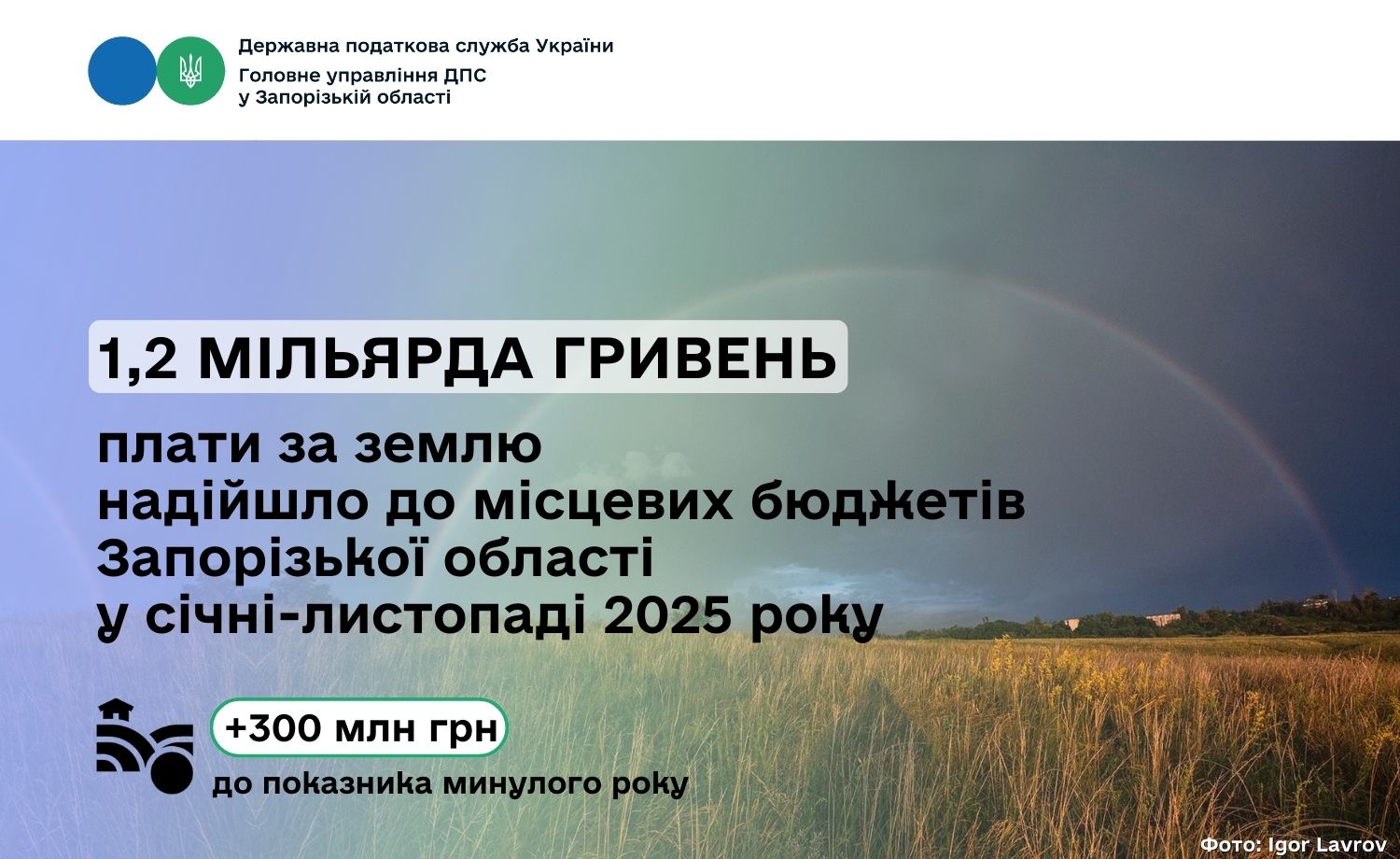 Державна податкова служба України
Головне управління ДПС
у Запорізькій області

1,2 МІЛЬЯРДА ГРИВЕНЬ

плати за землю
надійшло до місцевих бюджетів
Запорізької області
у січні-листопаді 2025 року

+300 млн грн
до показника минулого року

Фото: Igor Lavrov